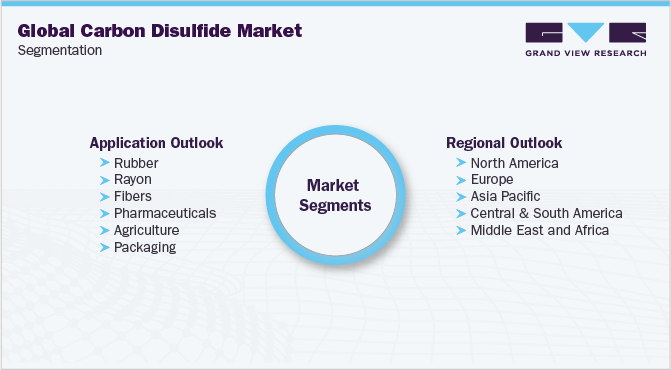 Global Carbon Disulfide Market
Segmentation

GRAND VIEW RESEARCH

Application Outlook
Rubber
Rayon
Fibers
Pharmaceuticals
Agriculture
Packaging

Market Segments

Regional Outlook
North America
Europe
Asia Pacific
Central & South America
Middle East and Africa